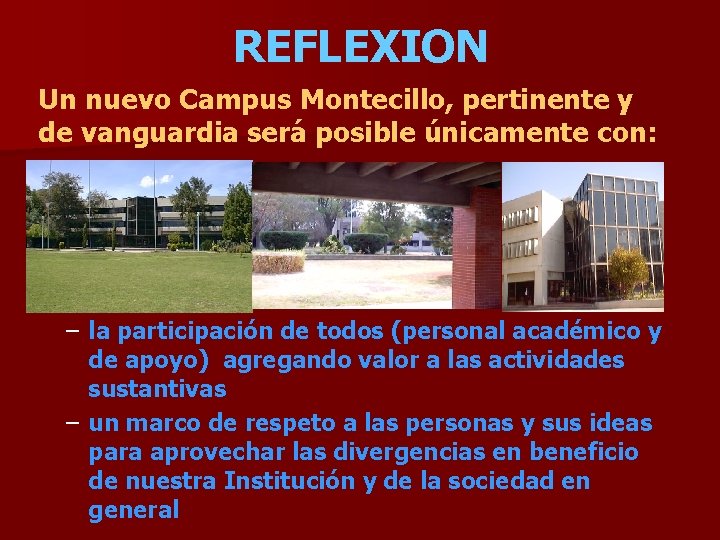 REFLEXION

Un nuevo Campus Montecillo, pertinente y de vanguardia será posible únicamente con:

– la participación de todos (personal académico y de apoyo) agregando valor a las actividades sustantivas

– un marco de respeto a las personas y sus ideas para aprovechar las divergencias en beneficio de nuestra Institución y de la sociedad en general